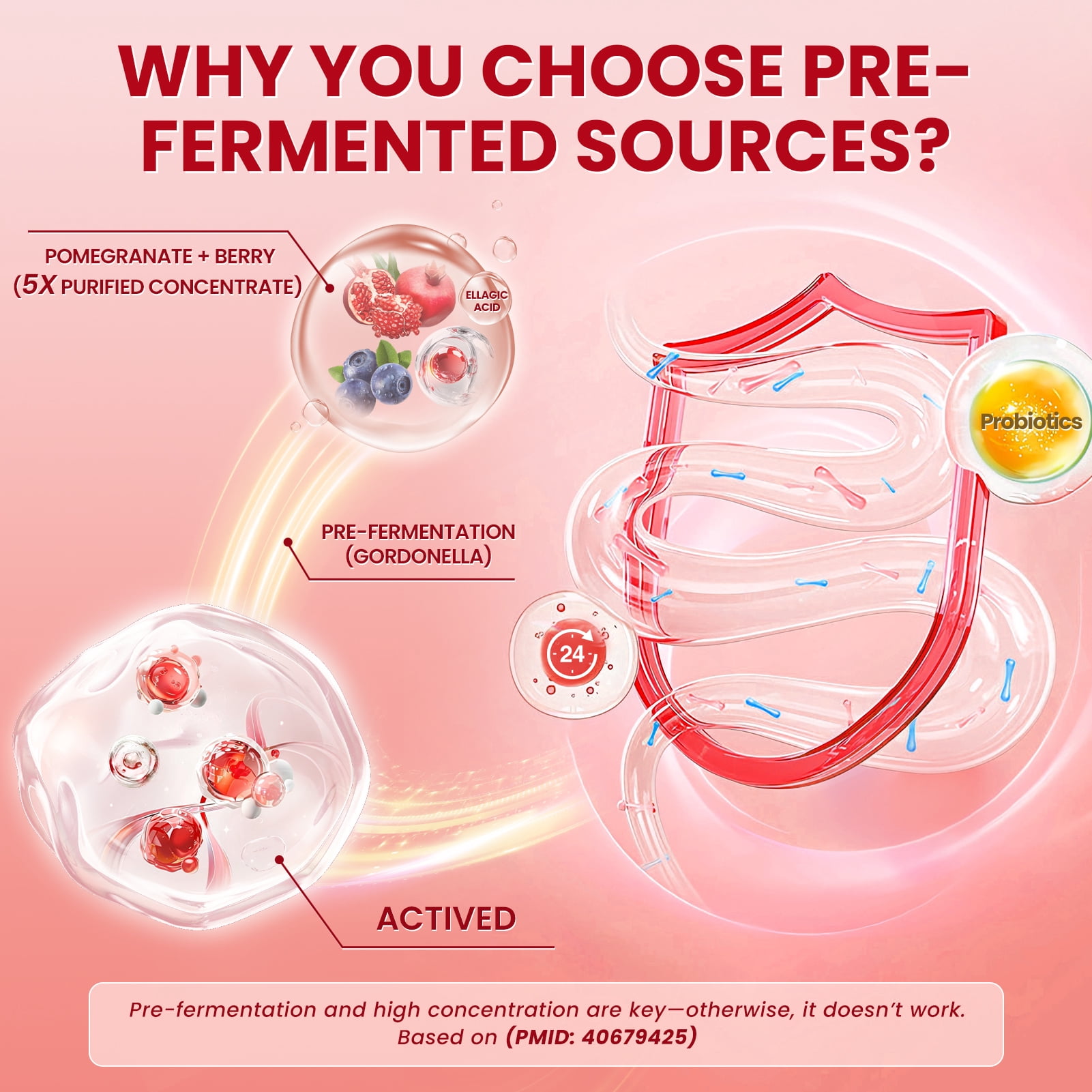 WHY YOU CHOOSE PRE-FERMENTED SOURCES?

POMEGRANATE + BERRY (5X PURIFIED CONCENTRATE)

ELLAGIC ACID

Probiotics

PRE-FERMENTATION (GORDONELLA)

24

ACTIVED

Pre-fermentation and high concentration are key—otherwise, it doesn't work. Based on (PMID: 40679425)